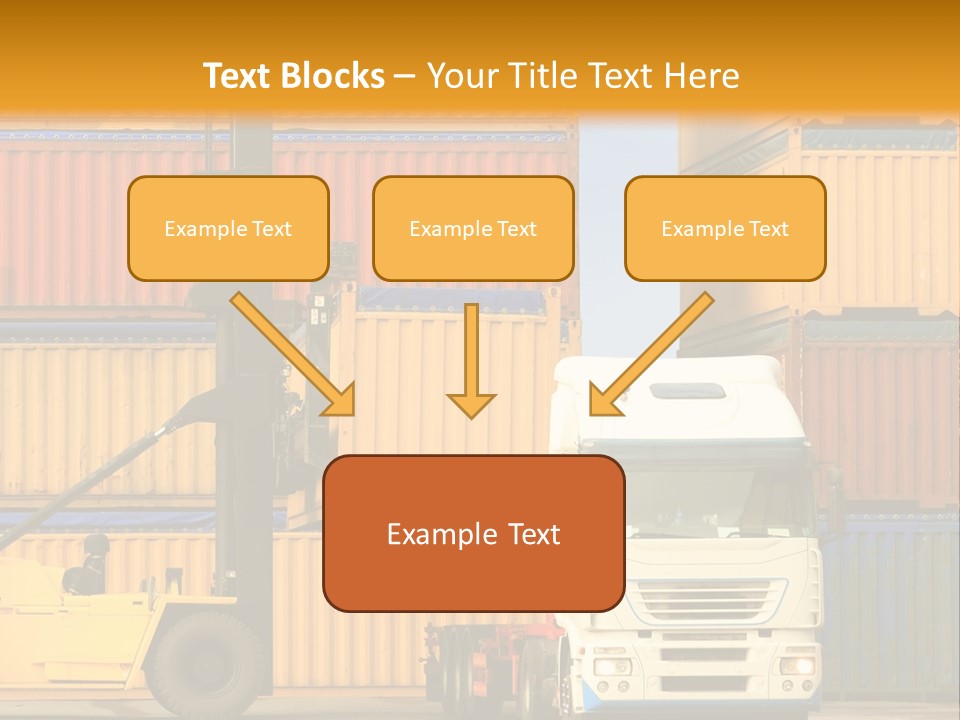 Text Blocks – Your Title Text Here

Example Text

Example Text

Example Text

Example Text